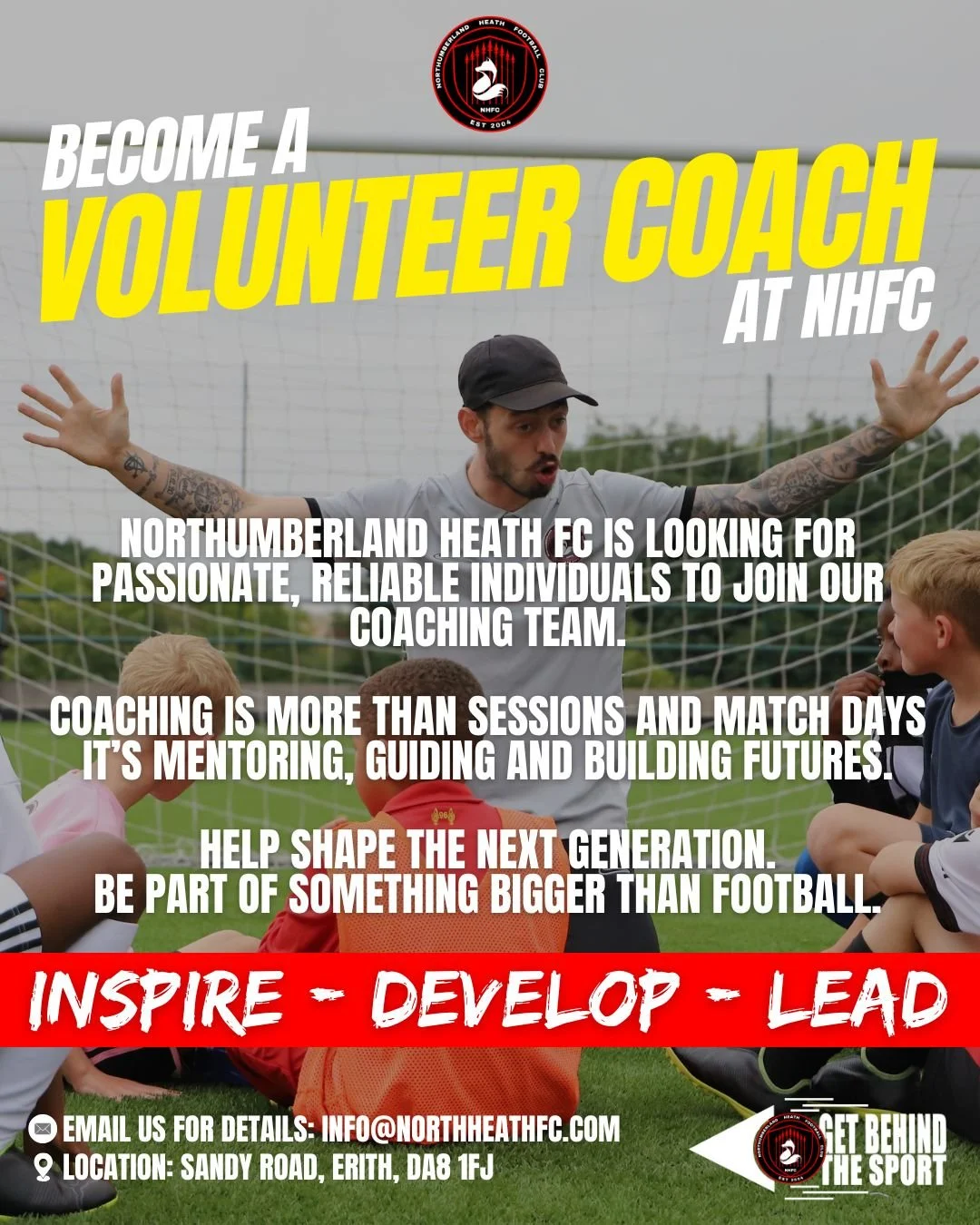 NORTHUMBERLAND HEATH FOOTBALL CLUB
NHFC
EST 2004

BECOME A
VOLUNTEER COACH
AT NHFC

NORTHUMBERLAND HEATH FC IS LOOKING FOR PASSIONATE, RELIABLE INDIVIDUALS TO JOIN OUR COACHING TEAM.

COACHING IS MORE THAN SESSIONS AND MATCH DAYS IT'S MENTORING, GUIDING AND BUILDING FUTURES.

HELP SHAPE THE NEXT GENERATION.
BE PART OF SOMETHING BIGGER THAN FOOTBALL.

INSPIRE - DEVELOP - LEAD

EMAIL US FOR DETAILS: INFO@NORTHHEATHFC.COM
LOCATION: SANDY ROAD, ERITH, DA8 1FJ

NORTHUMBERLAND HEATH FOOTBALL CLUB
NHFC
EST 2004
GET BEHIND THE SPORT